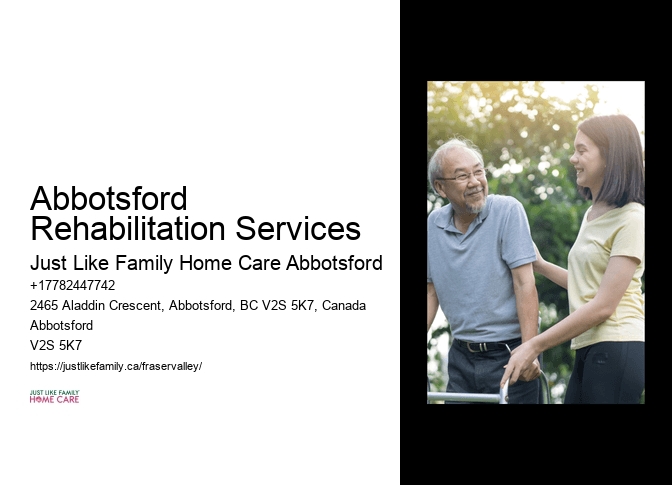 Abbotsford Rehabilitation Services

Just Like Family Home Care Abbotsford

+17782447742

2465 Aladdin Crescent, Abbotsford, BC V2S 5K7, Canada

Abbotsford

V2S 5K7

https://justlikefamily.ca/fraservalley/

JUST LIKE FAMILY
HOME CARE